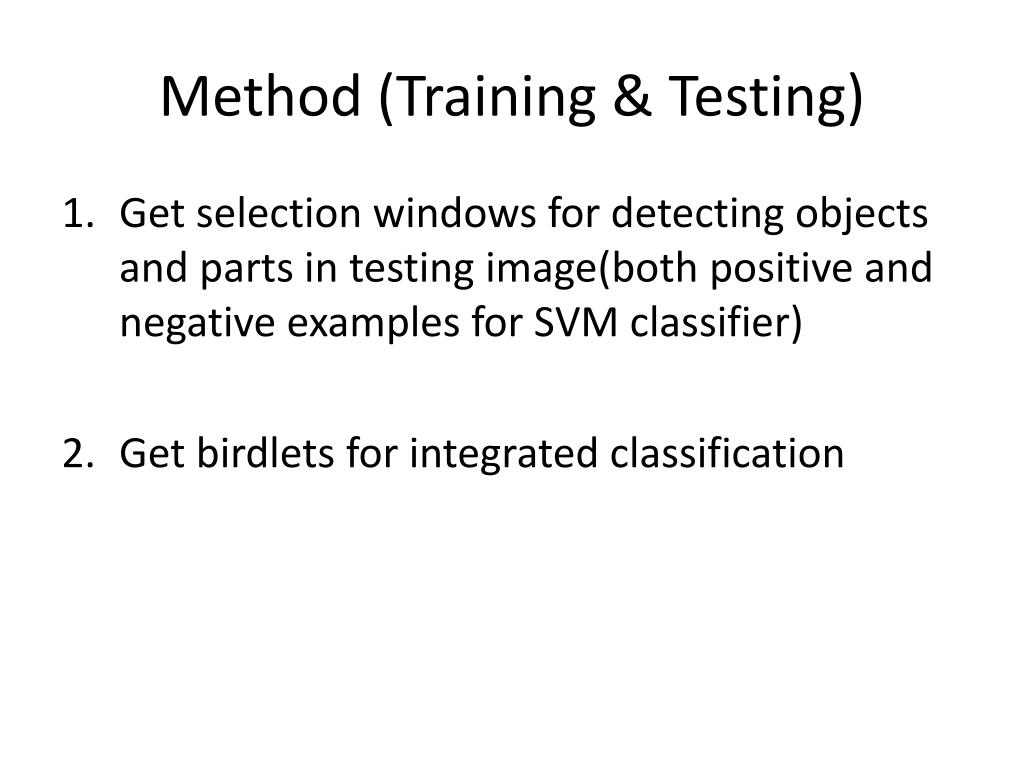 Method (Training & Testing)

1. Get selection windows for detecting objects and parts in testing image(both positive and negative examples for SVM classifier)

2. Get birdlets for integrated classification